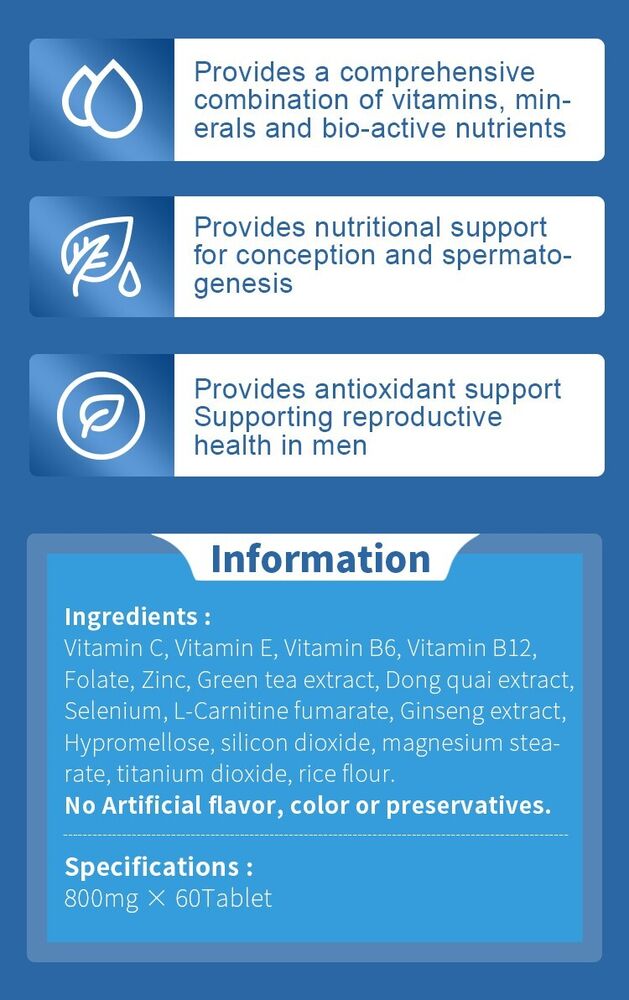 Provides a comprehensive combination of vitamins, minerals and bio-active nutrients

Provides nutritional support for conception and spermatogenesis

Provides antioxidant support Supporting reproductive health in men

Information

Ingredients :
Vitamin C, Vitamin E, Vitamin B6, Vitamin B12, Folate, Zinc, Green tea extract, Dong quai extract, Selenium, L-Carnitine fumarate, Ginseng extract, Hypromellose, silicon dioxide, magnesium stearate, titanium dioxide, rice flour.
No Artificial flavor, color or preservatives.

Specifications :
800mg × 60Tablet